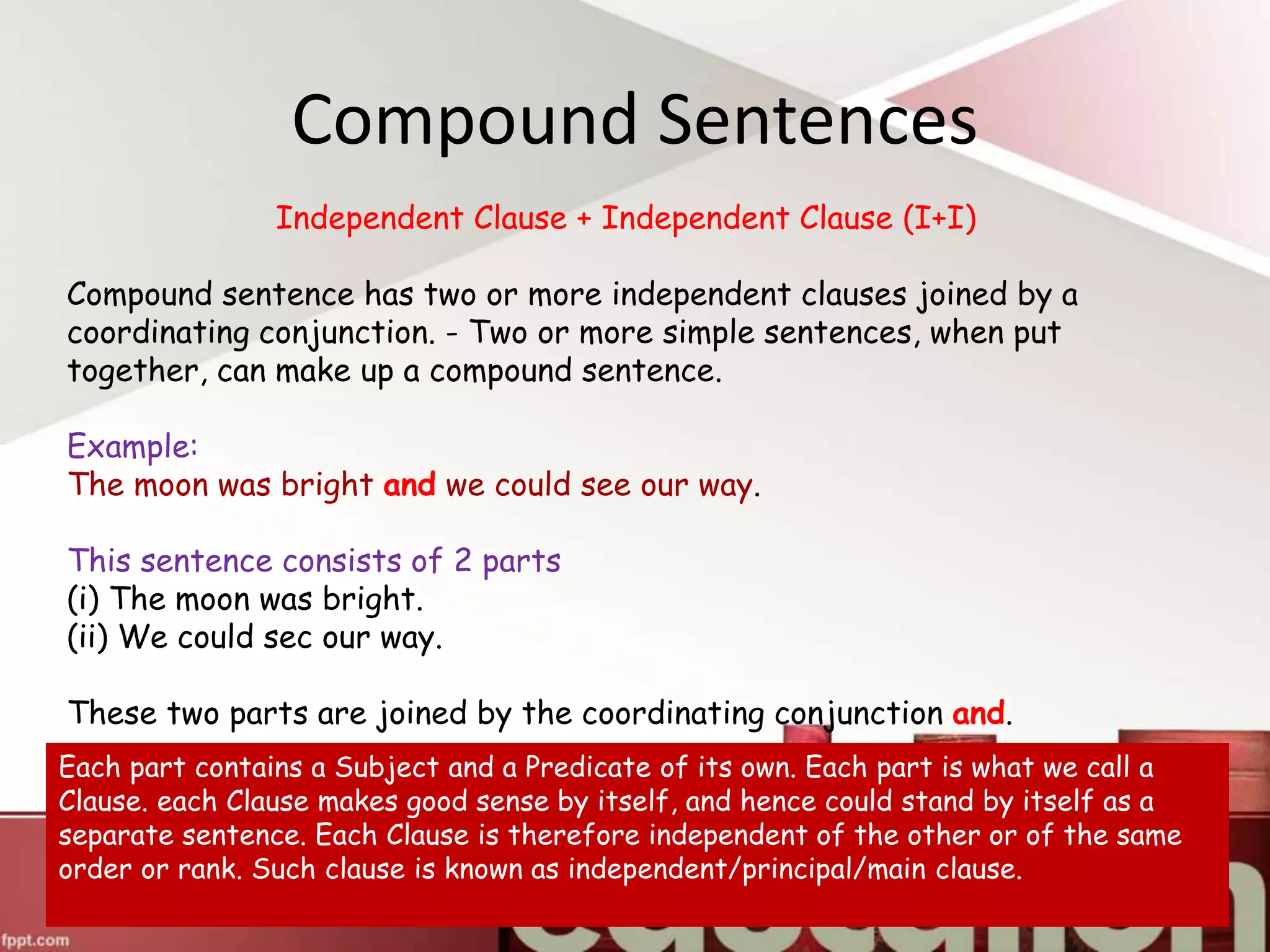 Compound Sentences

Independent Clause + Independent Clause (I+I)

Compound sentence has two or more independent clauses joined by a coordinating conjunction. - Two or more simple sentences, when put together, can make up a compound sentence.

Example:
The moon was bright and we could see our way.

This sentence consists of 2 parts
(i) The moon was bright.
(ii) We could sec our way.

These two parts are joined by the coordinating conjunction and.

Each part contains a Subject and a Predicate of its own. Each part is what we call a Clause. each Clause makes good sense by itself, and hence could stand by itself as a separate sentence. Each Clause is therefore independent of the other or of the same order or rank. Such clause is known as independent/principal/main clause.

fppt.com